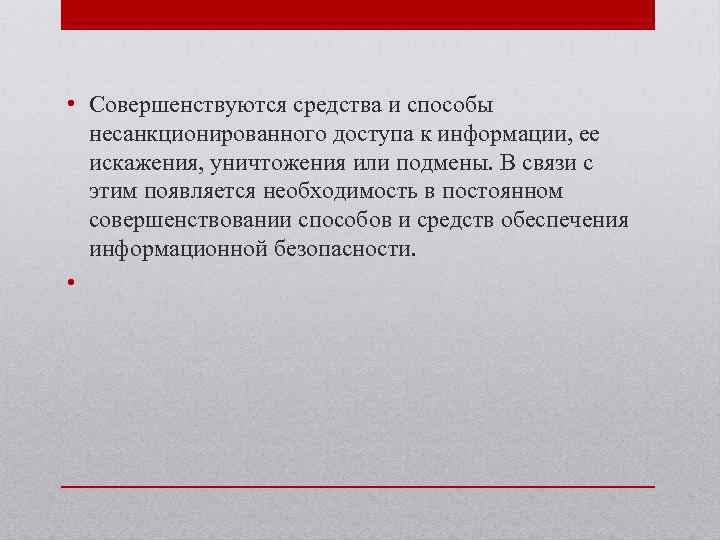 • Совершенствуются средства и способы несанкционированного доступа к информации, ее искажения, уничтожения или подмены. В связи с этим появляется необходимость в постоянном совершенствовании способов и средств обеспечения информационной безопасности.

•